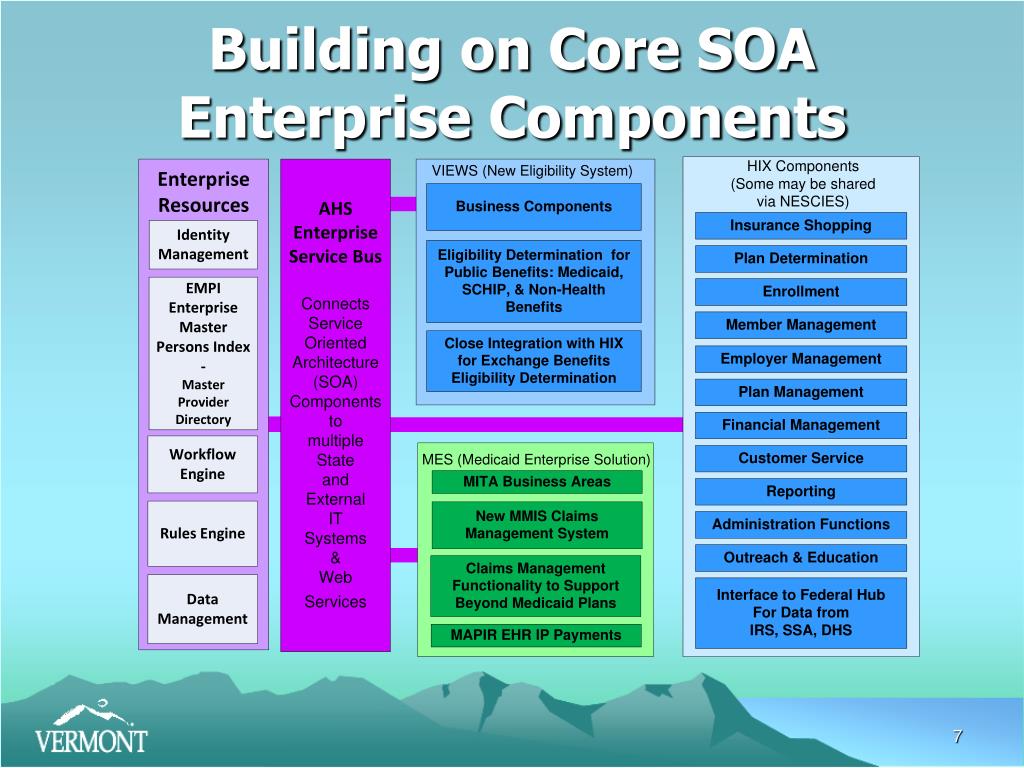 Building on Core SOA Enterprise Components

Enterprise Resources

Identity Management

EMPI Enterprise Master Persons Index - Master Provider Directory

Workflow Engine

Rules Engine

Data Management

AHS Enterprise Service Bus

Connects Service Oriented Architecture (SOA) Components to multiple State and External IT Systems & Web Services

VIEWS (New Eligibility System)

Business Components

Eligibility Determination for Public Benefits: Medicaid, SCHIP, & Non-Health Benefits

Close Integration with HIX for Exchange Benefits Eligibility Determination

MES (Medicaid Enterprise Solution)

MITA Business Areas

New MMIS Claims Management System

Claims Management Functionality to Support Beyond Medicaid Plans

MAPIR EHR IP Payments

HIX Components (Some may be shared via NESCIES)

Insurance Shopping

Plan Determination

Enrollment

Member Management

Employer Management

Plan Management

Financial Management

Customer Service

Reporting

Administration Functions

Outreach & Education

Interface to Federal Hub For Data from IRS, SSA, DHS

VERMONT

7